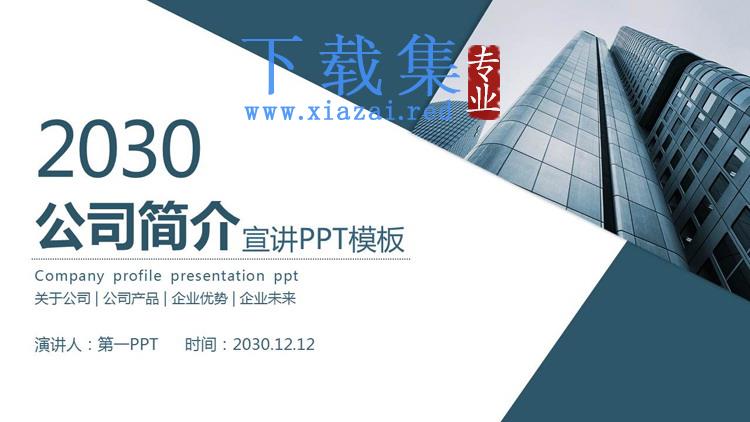 下载集 专业
www.xiazai.red

2030

公司简介 宣讲PPT模板

Company profile presentation ppt

关于公司 | 公司产品 | 企业优势 | 企业未来

演讲人：第一PPT 时间：2030.12.12